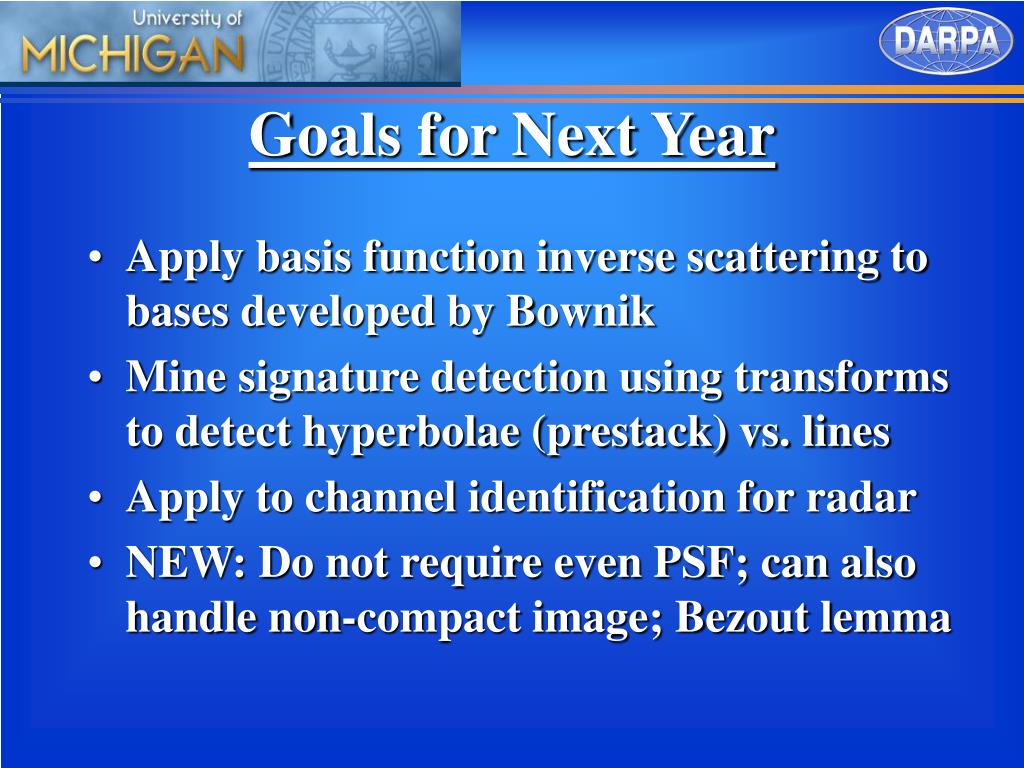 University of
MICHIGAN

DARPA

Goals for Next Year

• Apply basis function inverse scattering to bases developed by Bownik
• Mine signature detection using transforms to detect hyperbolae (prestack) vs. lines
• Apply to channel identification for radar
• NEW: Do not require even PSF; can also handle non-compact image; Bezout lemma